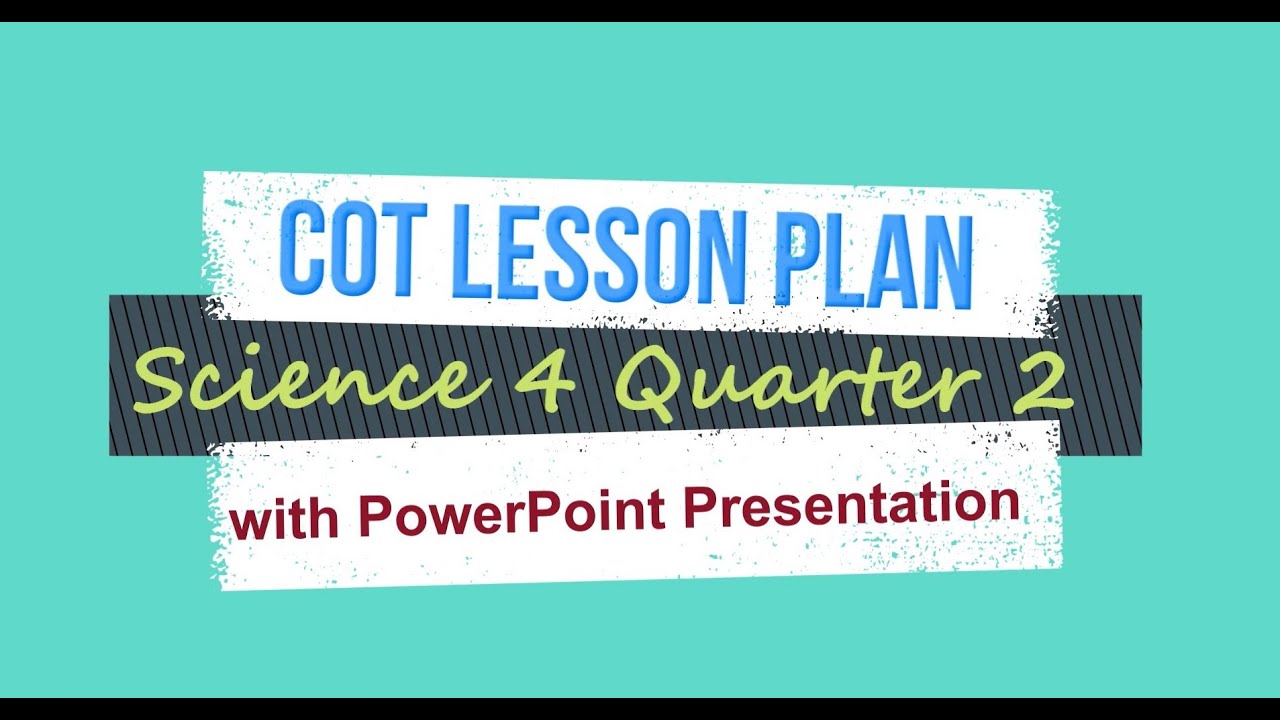 COT LESSON PLAN

Science 4 Quarter 2

with PowerPoint Presentation